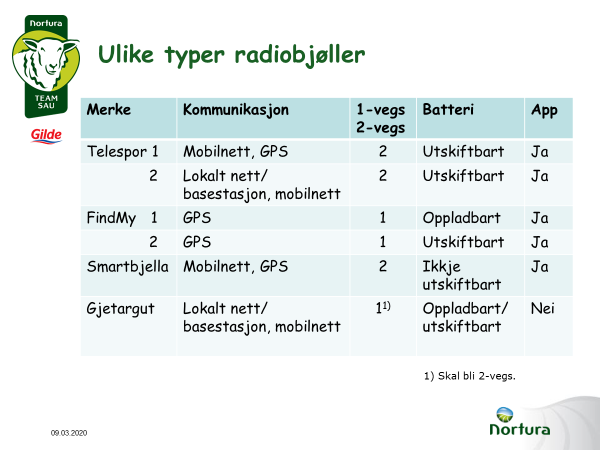 Nortura
TEAM SAU
Gilde

Ulike typer radiobjøller

| Merke | Kommunikasjon | 1-vegs 2-vegs | Batteri | App |
|---|---|---|---|---|
| Telespor 1 | Mobilnett, GPS | 2 | Utskiftbart | Ja |
| 2 | Lokalt nett/ basestasjon, mobilnett | 2 | Utskiftbart | Ja |
| FindMy 1 | GPS | 1 | Oppladbart | Ja |
| 2 | GPS | 1 | Utskiftbart | Ja |
| Smartbjella | Mobilnett, GPS | 2 | Ikkje utskiftbart | Ja |
| Gjetargut | Lokalt nett/ basestasjon, mobilnett | $1^{1)}$ | Oppladbart/ utskiftbart | Nei |

1) Skal bli 2-vegs.

09.03.2020

Nortura